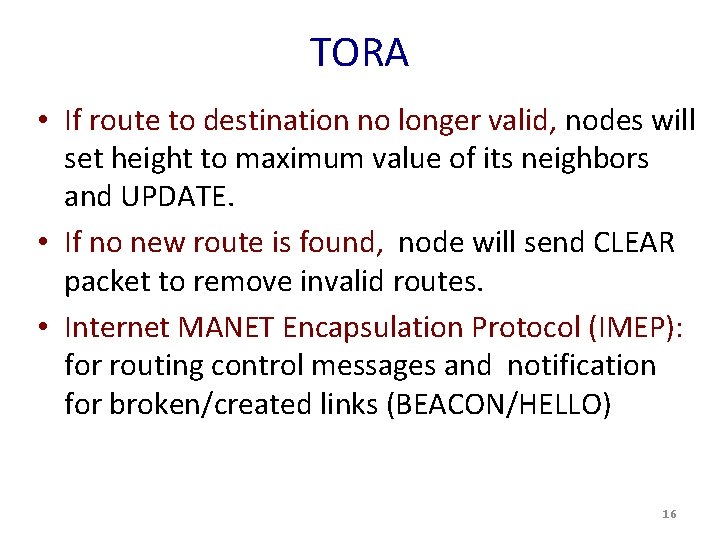 TORA

• If route to destination no longer valid, nodes will set height to maximum value of its neighbors and UPDATE.

• If no new route is found, node will send CLEAR packet to remove invalid routes.

• Internet MANET Encapsulation Protocol (IMEP): for routing control messages and notification for broken/created links (BEACON/HELLO)

16